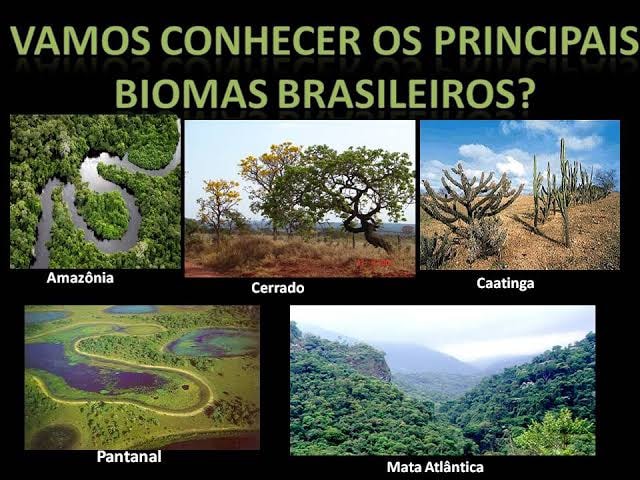 VAMOS CONHECER OS PRINCIPAIS BIOMAS BRASILEIROS?

Amazônia

Cerrado

Caatinga

Pantanal

Mata Atlântica